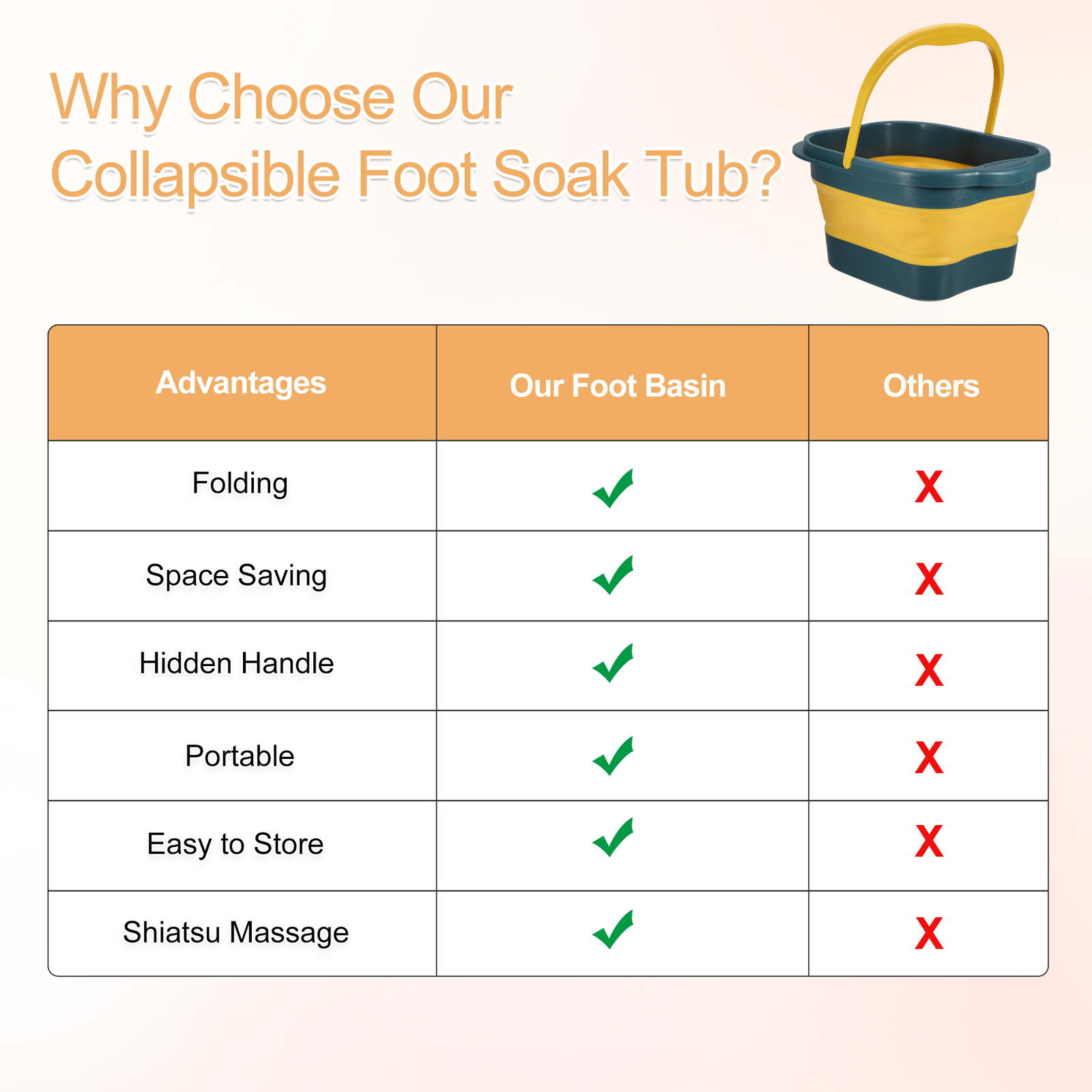 Why Choose Our Collapsible Foot Soak Tub?

| Advantages | Our Foot Basin | Others |
|---|---|---|
| Folding | ✓ | X |
| Space Saving | ✓ | X |
| Hidden Handle | ✓ | X |
| Portable | ✓ | X |
| Easy to Store | ✓ | X |
| Shiatsu Massage | ✓ | X |